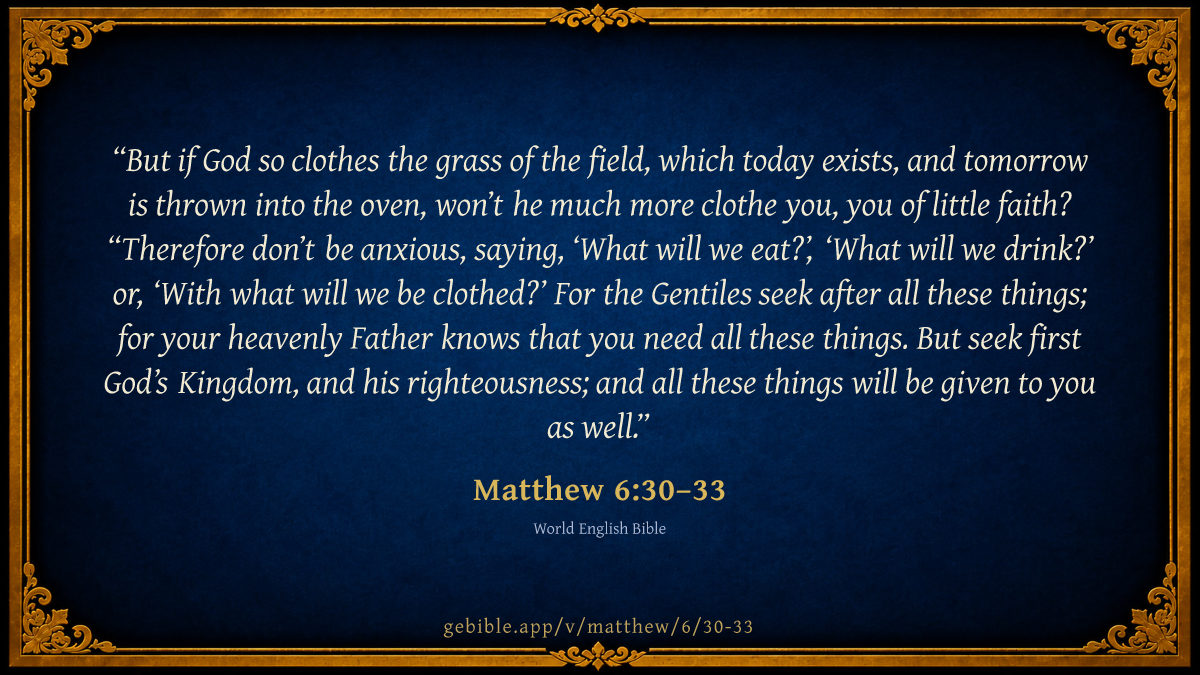 “But if God so clothes the grass of the field, which today exists, and tomorrow is thrown into the oven, won’t he much more clothe you, you of little faith? “Therefore don’t be anxious, saying, ‘What will we eat?’, ‘What will we drink?’ or, ‘With what will we be clothed?’ For the Gentiles seek after all these things; for your heavenly Father knows that you need all these things. But seek first God’s Kingdom, and his righteousness; and all these things will be given to you as well.”

Matthew 6:30–33

World English Bible

gebible.app/v/matthew/6/30-33